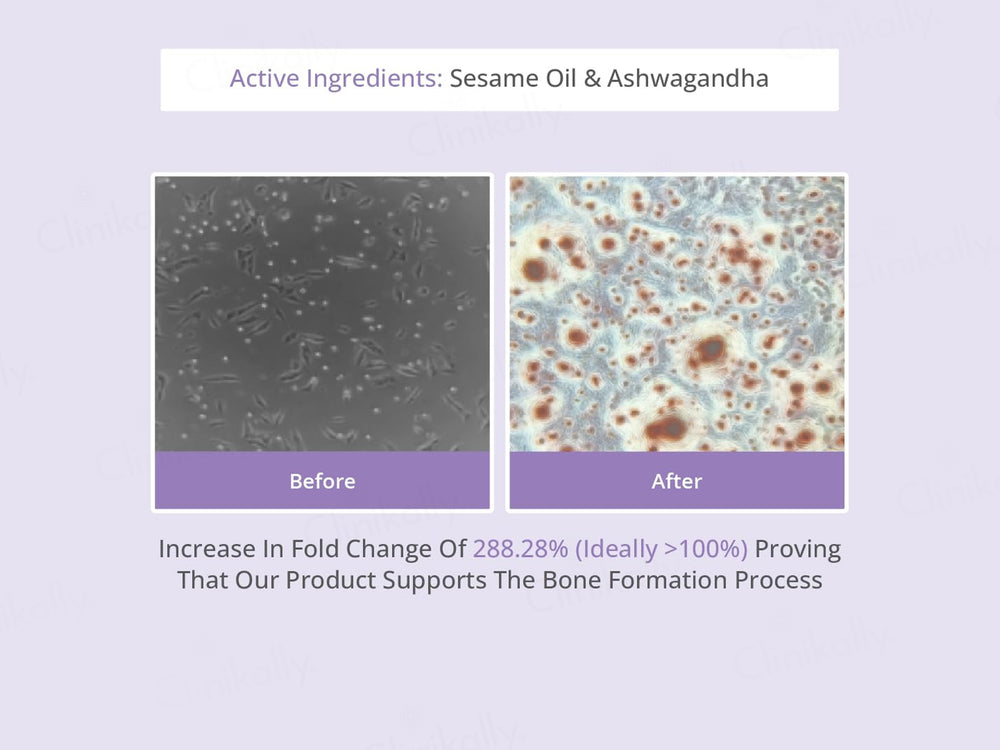 Active Ingredients: Sesame Oil & Ashwagandha

Before

After

Increase In Fold Change Of 288.28% (Ideally >100%) Proving That Our Product Supports The Bone Formation Process

Clinikally